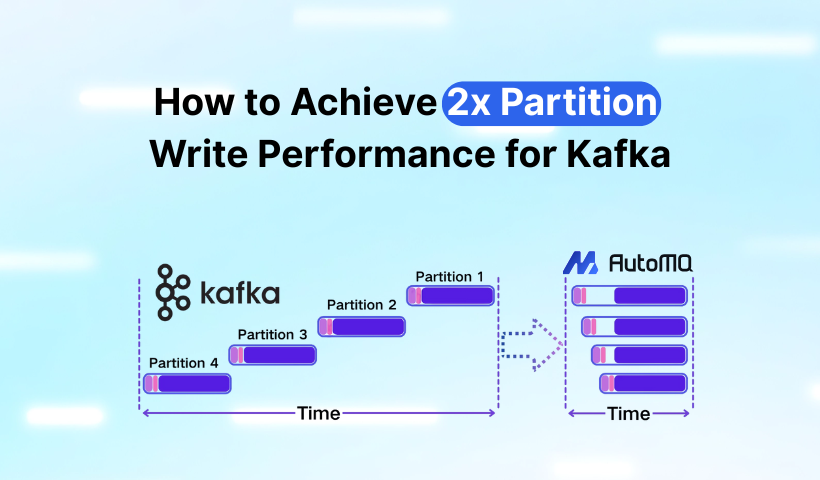 How to Achieve 2x Partition Write Performance for Kafka

kafka

Partition 1
Partition 2
Partition 3
Partition 4

Time

AutoMQ

Time